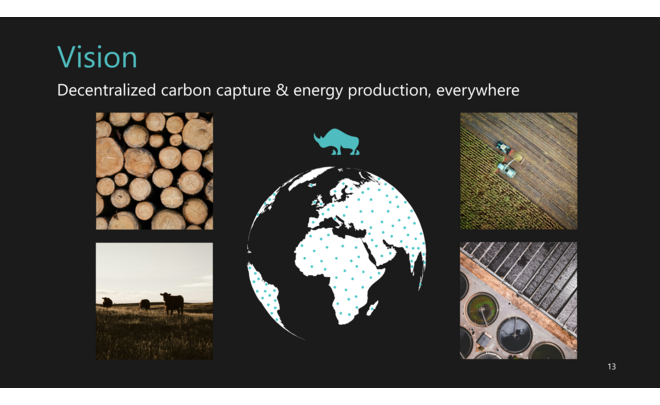 Vision

Decentralized carbon capture & energy production, everywhere

13